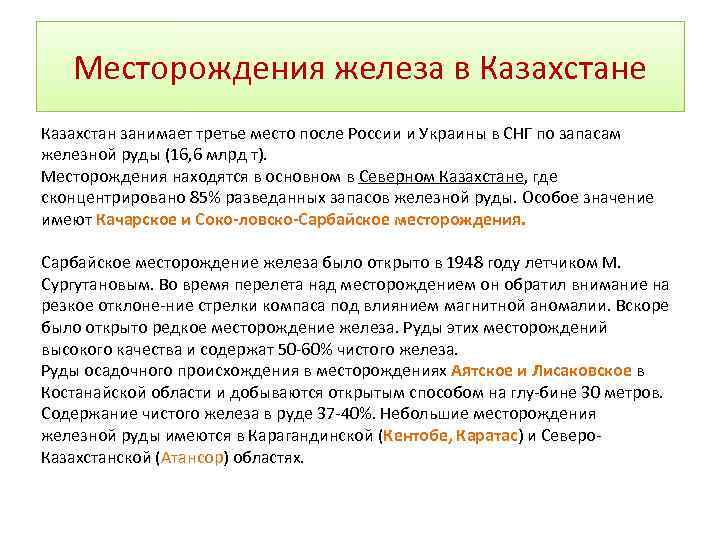 Месторождения железа в Казахстане

Казахстан занимает третье место после России и Украины в СНГ по запасам железной руды (16,6 млрд т).
Месторождения находятся в основном в Северном Казахстане, где сконцентрировано 85% разведанных запасов железной руды. Особое значение имеют Качарское и Соко-ловско-Сарбайское месторождения.

Сарбайское месторождение железа было открыто в 1948 году летчиком М. Сургутановым. Во время перелета над месторождением он обратил внимание на резкое отклоне-ние стрелки компаса под влиянием магнитной аномалии. Вскоре было открыто редкое месторождение железа. Руды этих месторождений высокого качества и содержат 50-60% чистого железа.
Руды осадочного происхождения в месторождениях Аятское и Лисаковское в Костанайской области и добываются открытым способом на глу-бине 30 метров. Содержание чистого железа в руде 37-40%. Небольшие месторождения железной руды имеются в Карагандинской (Кентобе, Каратас) и Северо-Казахстанской (Атансор) областях.